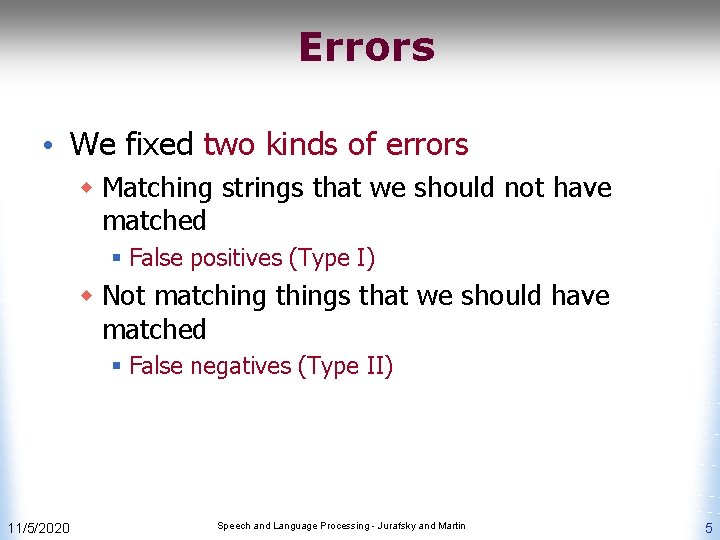 Errors

• We fixed two kinds of errors
  ◆ Matching strings that we should not have matched
    ▪ False positives (Type I)
  ◆ Not matching things that we should have matched
    ▪ False negatives (Type II)

11/5/2020 Speech and Language Processing - Jurafsky and Martin 5